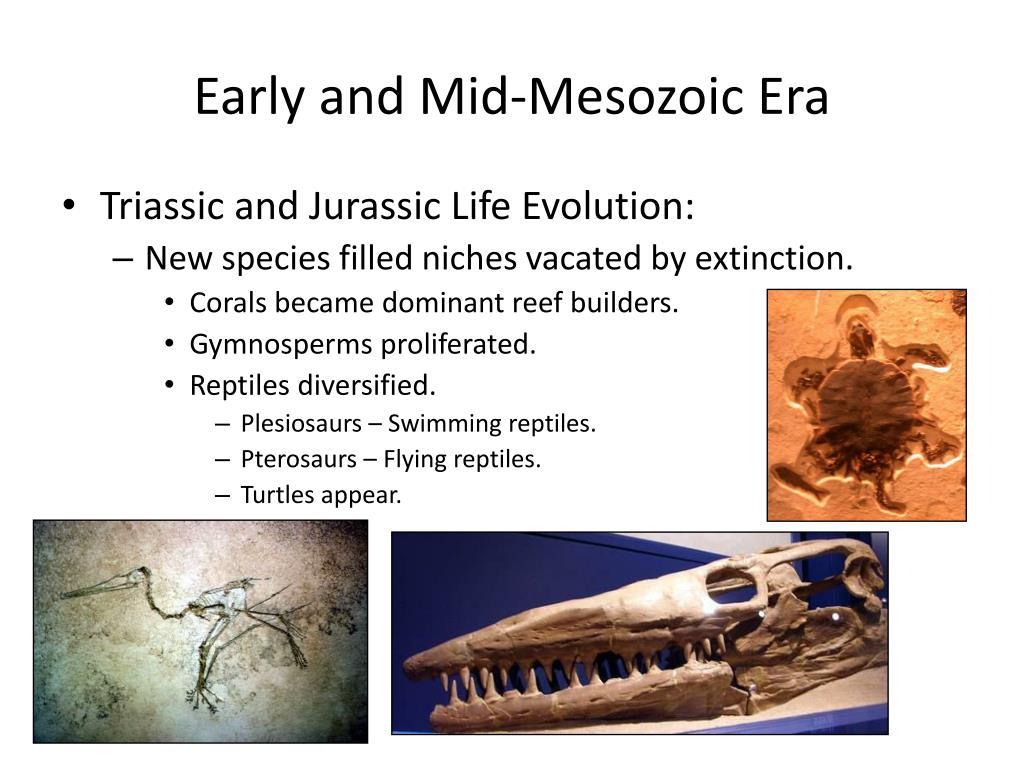 Early and Mid-Mesozoic Era

• Triassic and Jurassic Life Evolution:
– New species filled niches vacated by extinction.
• Corals became dominant reef builders.
• Gymnosperms proliferated.
• Reptiles diversified.
– Plesiosaurs – Swimming reptiles.
– Pterosaurs – Flying reptiles.
– Turtles appear.